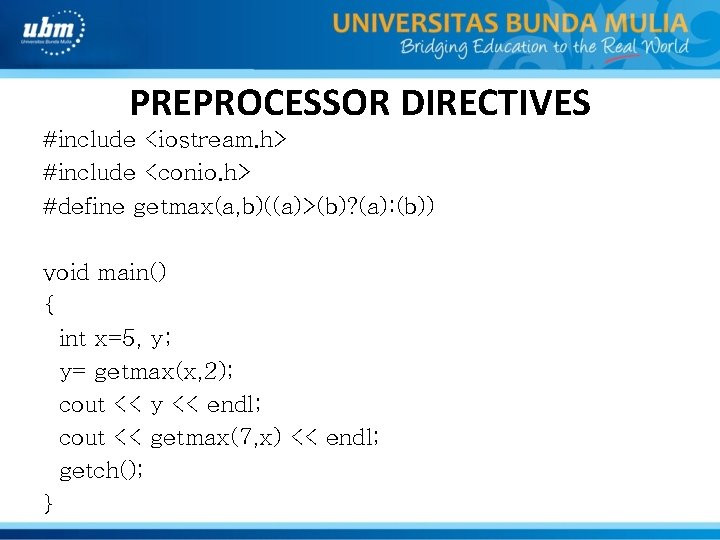 ubm
Universitas Bunda Mulia

UNIVERSITAS BUNDA MULIA
Bridging Education to the Real World

PREPROCESSOR DIRECTIVES

#include <iostream.h>
#include <conio.h>
#define getmax(a,b)((a)>(b)?(a):(b))

void main()
{
int x=5, y;
y= getmax(x,2);
cout << y << endl;
cout << getmax(7,x) << endl;
getch();
}